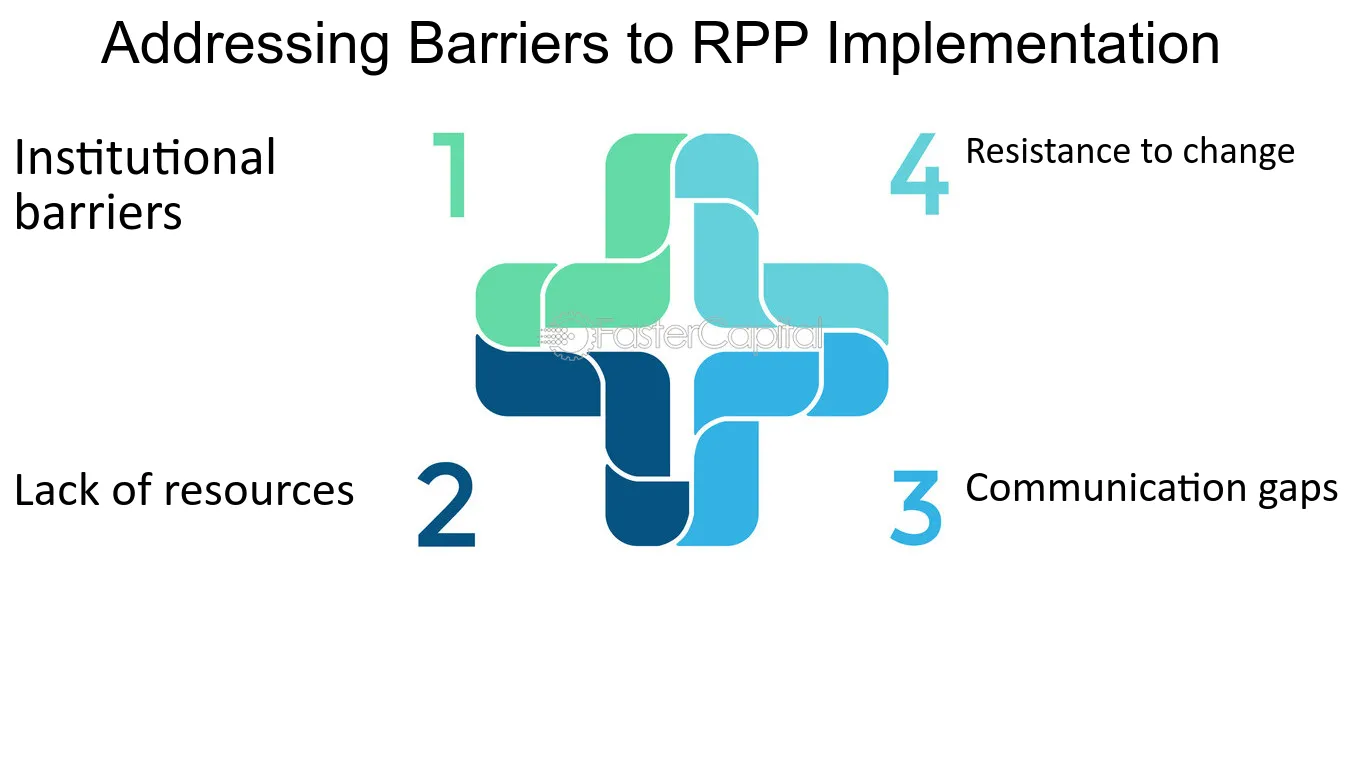 Addressing Barriers to RPP Implementation

Institutional barriers

1

4

Resistance to change

Lack of resources

2

3

Communication gaps

FasterCapital